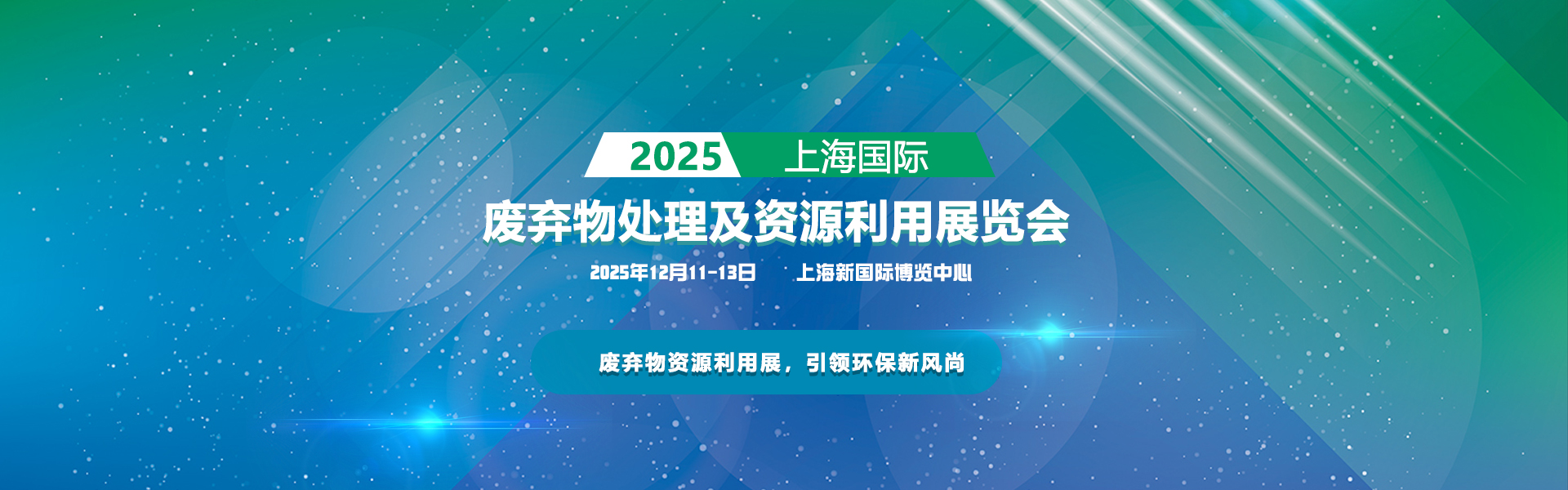 2025 上海国际

废弃物处理及资源利用展览会

2025年12月11-13日　上海新国际博览中心

废弃物资源利用展，引领环保新风尚